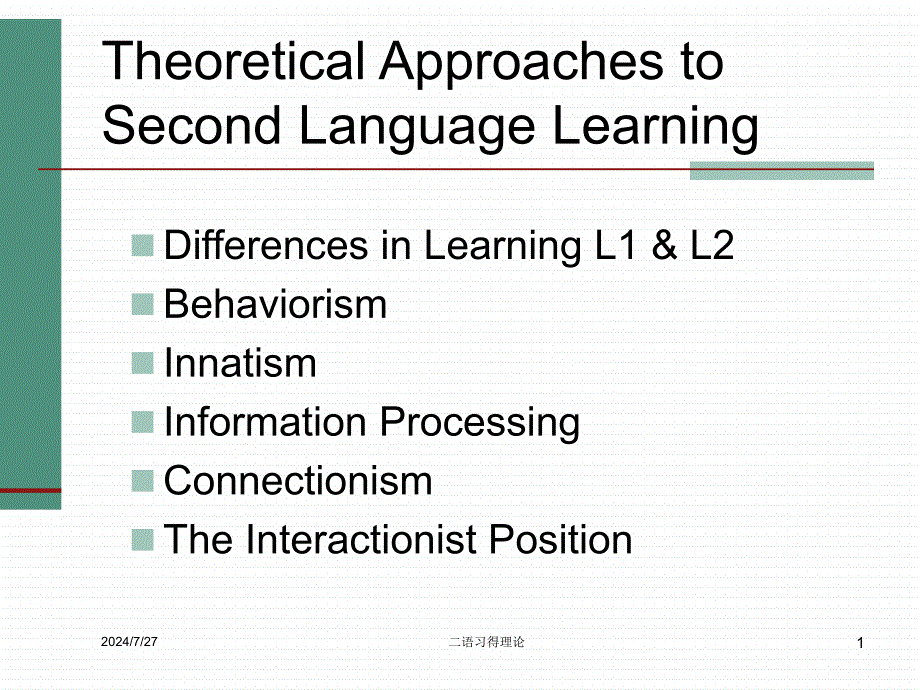 Theoretical Approaches to Second Language Learning

Differences in Learning L1 & L2
Behaviorism
Innatism
Information Processing
Connectionism
The Interactionist Position

2024/7/27
二语习得理论
1